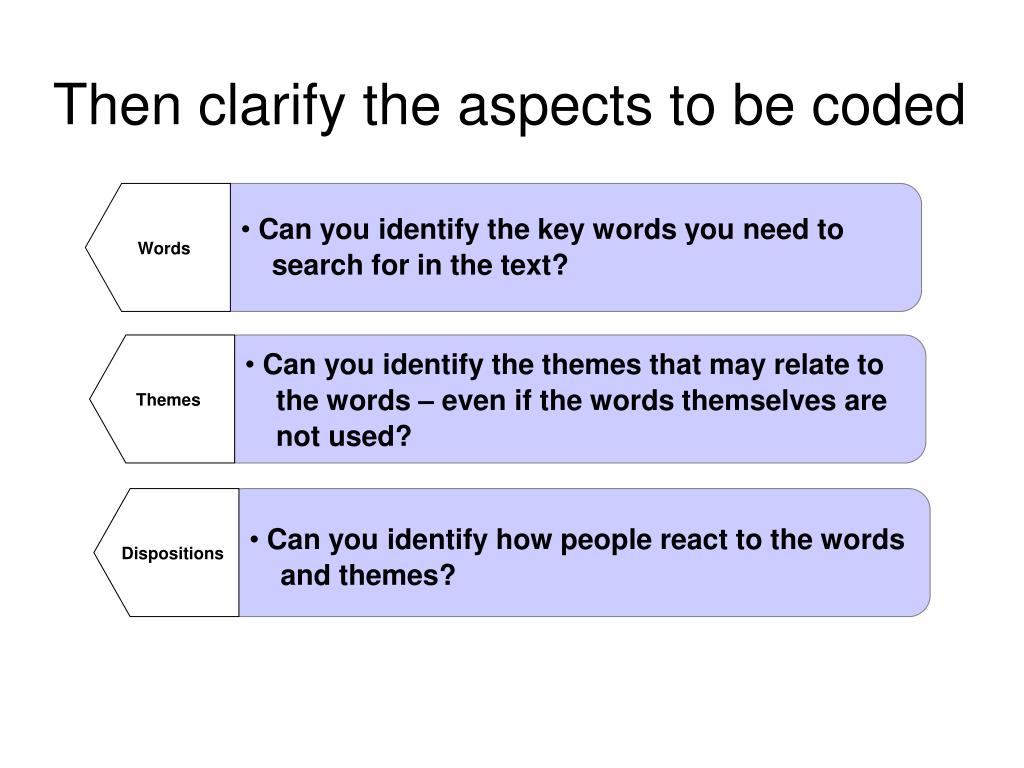 Then clarify the aspects to be coded

Words

• Can you identify the key words you need to search for in the text?

Themes

• Can you identify the themes that may relate to the words – even if the words themselves are not used?

Dispositions

• Can you identify how people react to the words and themes?